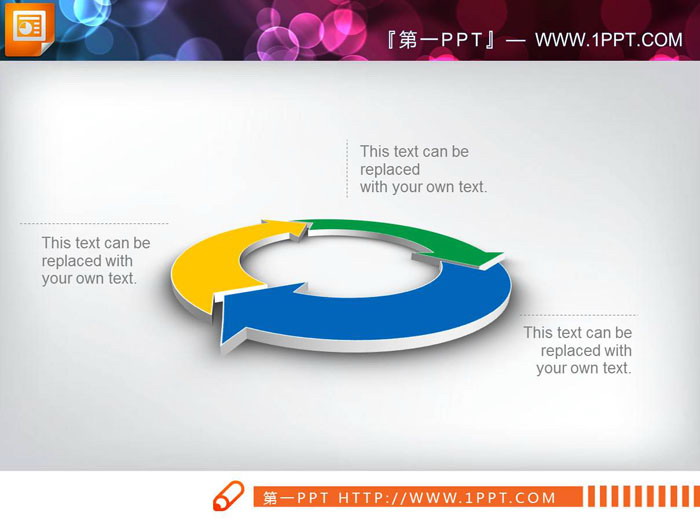 『第一PPT』— WWW.1PPT.COM

This text can be replaced with your own text.

This text can be replaced with your own text.

This text can be replaced with your own text.

第一PPT HTTP://WWW.1PPT.COM